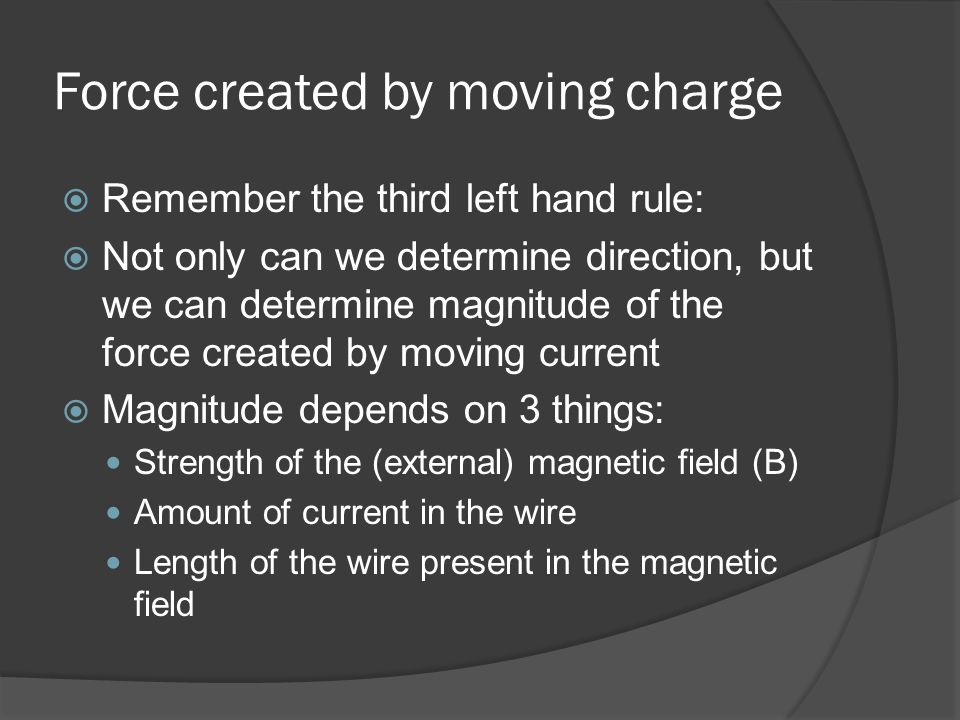 Force created by moving charge

Remember the third left hand rule:

Not only can we determine direction, but we can determine magnitude of the force created by moving current

Magnitude depends on 3 things:

Strength of the (external) magnetic field (B)

Amount of current in the wire

Length of the wire present in the magnetic field